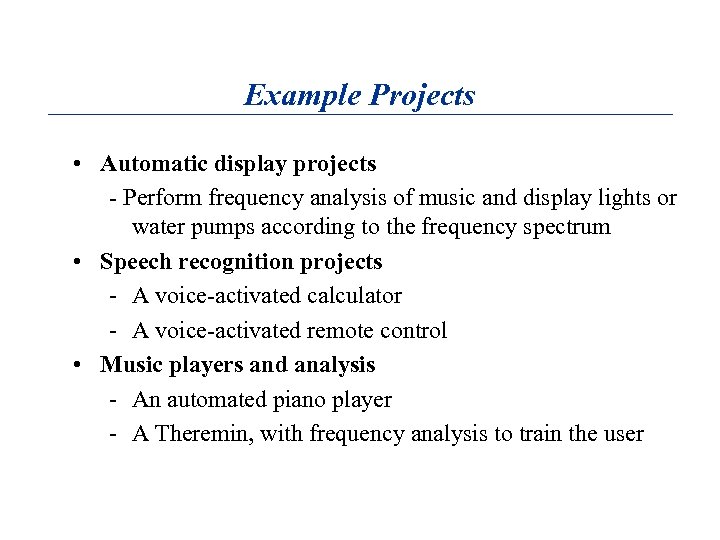 Example Projects

• Automatic display projects
- Perform frequency analysis of music and display lights or water pumps according to the frequency spectrum
• Speech recognition projects
- A voice-activated calculator
- A voice-activated remote control
• Music players and analysis
- An automated piano player
- A Theremin, with frequency analysis to train the user